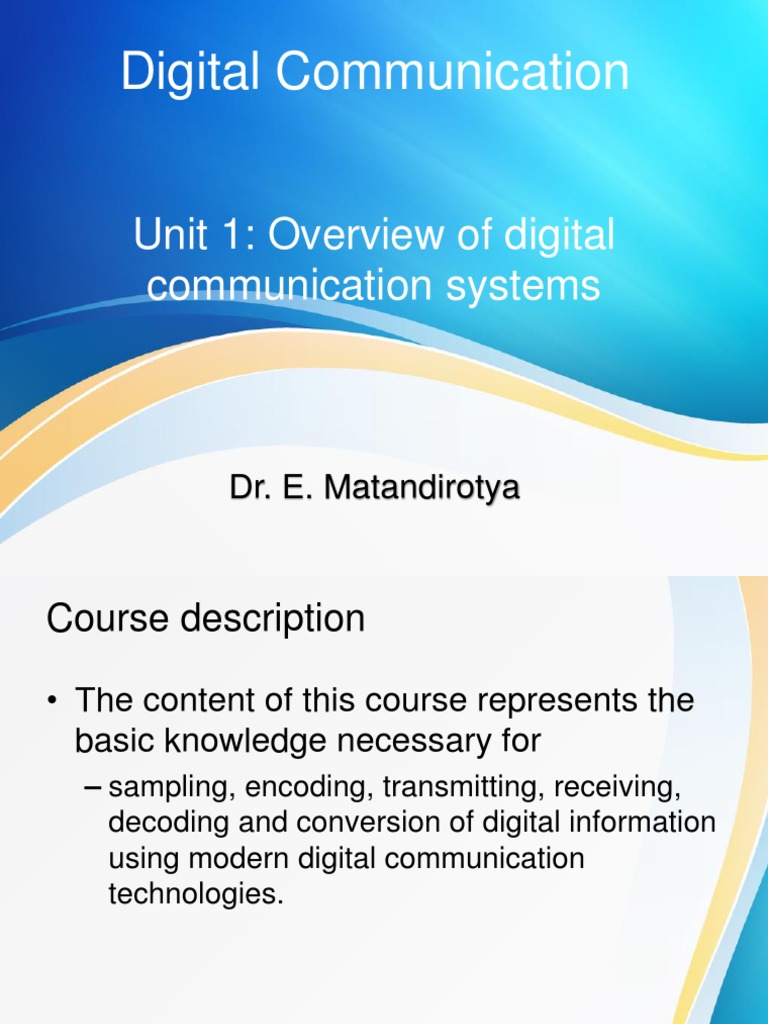 Digital Communication

Unit 1: Overview of digital communication systems

Dr. E. Matandirotya

Course description

• The content of this course represents the basic knowledge necessary for

– sampling, encoding, transmitting, receiving, decoding and conversion of digital information using modern digital communication technologies.